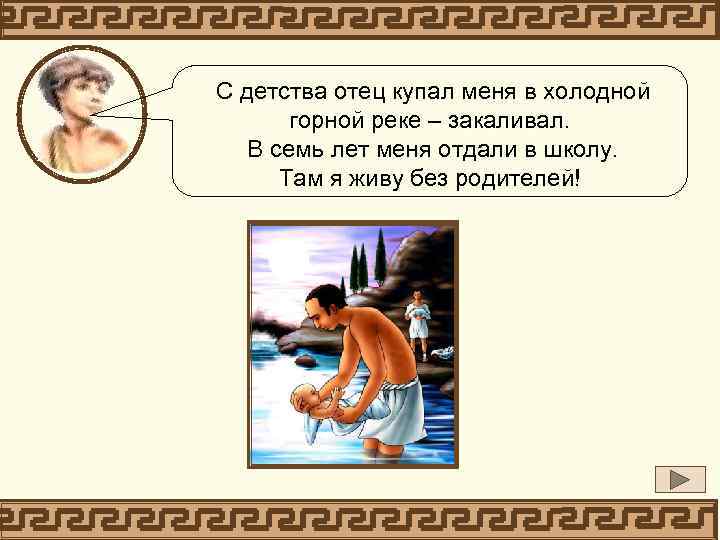 С детства отец купал меня в холодной горной реке – закаливал.
В семь лет меня отдали в школу.
Там я живу без родителей!